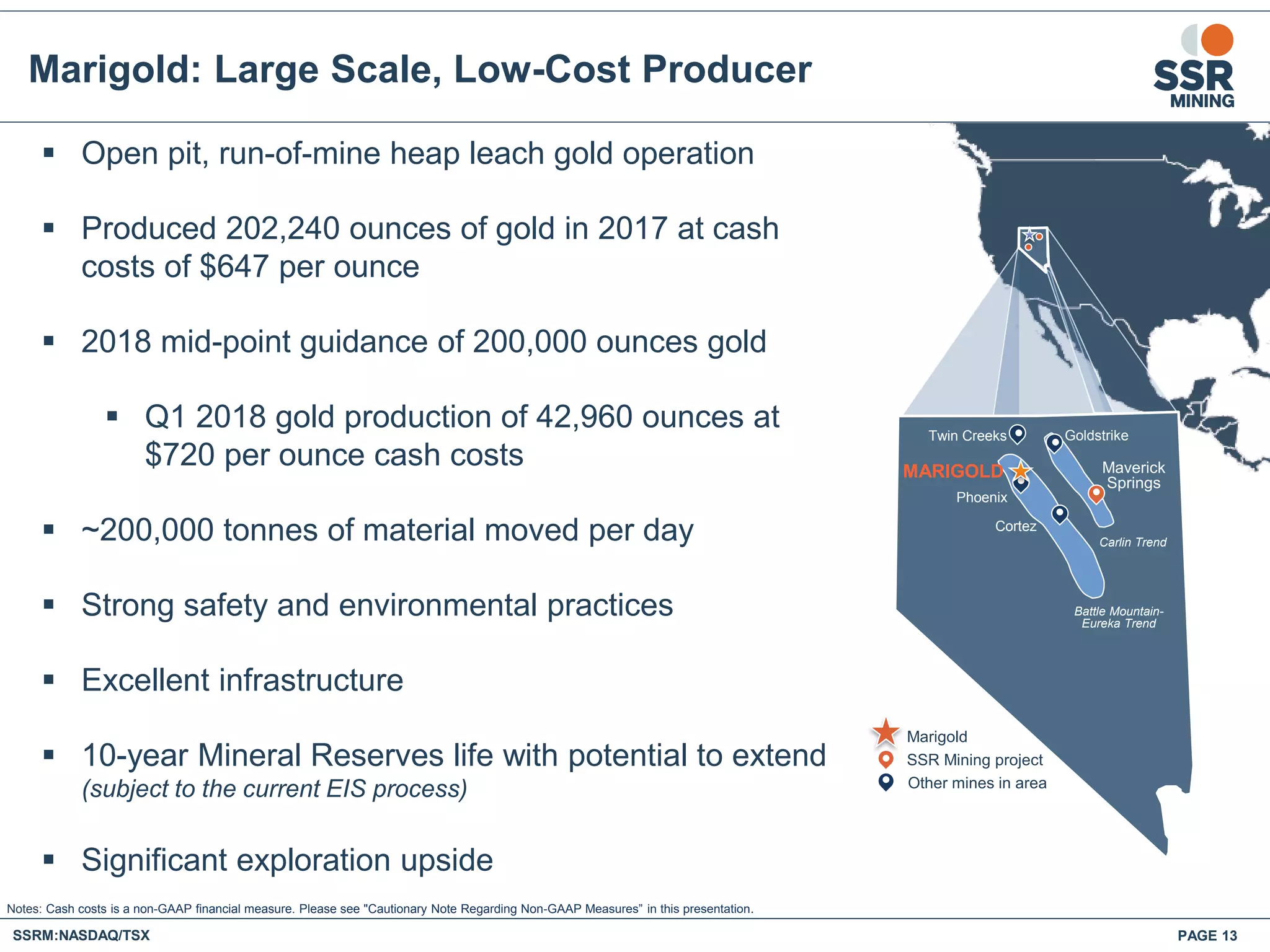 Marigold: Large Scale, Low-Cost Producer

SSR MINING

▪ Open pit, run-of-mine heap leach gold operation

▪ Produced 202,240 ounces of gold in 2017 at cash costs of $647 per ounce

▪ 2018 mid-point guidance of 200,000 ounces gold

▪ Q1 2018 gold production of 42,960 ounces at $720 per ounce cash costs

▪ ~200,000 tonnes of material moved per day

▪ Strong safety and environmental practices

▪ Excellent infrastructure

▪ 10-year Mineral Reserves life with potential to extend (subject to the current EIS process)

▪ Significant exploration upside

Twin Creeks
Goldstrike
MARIGOLD
Maverick Springs
Phoenix
Cortez
Carlin Trend
Battle Mountain-Eureka Trend

Marigold
SSR Mining project
Other mines in area

Notes: Cash costs is a non-GAAP financial measure. Please see "Cautionary Note Regarding Non-GAAP Measures" in this presentation.

SSRM:NASDAQ/TSX

PAGE 13